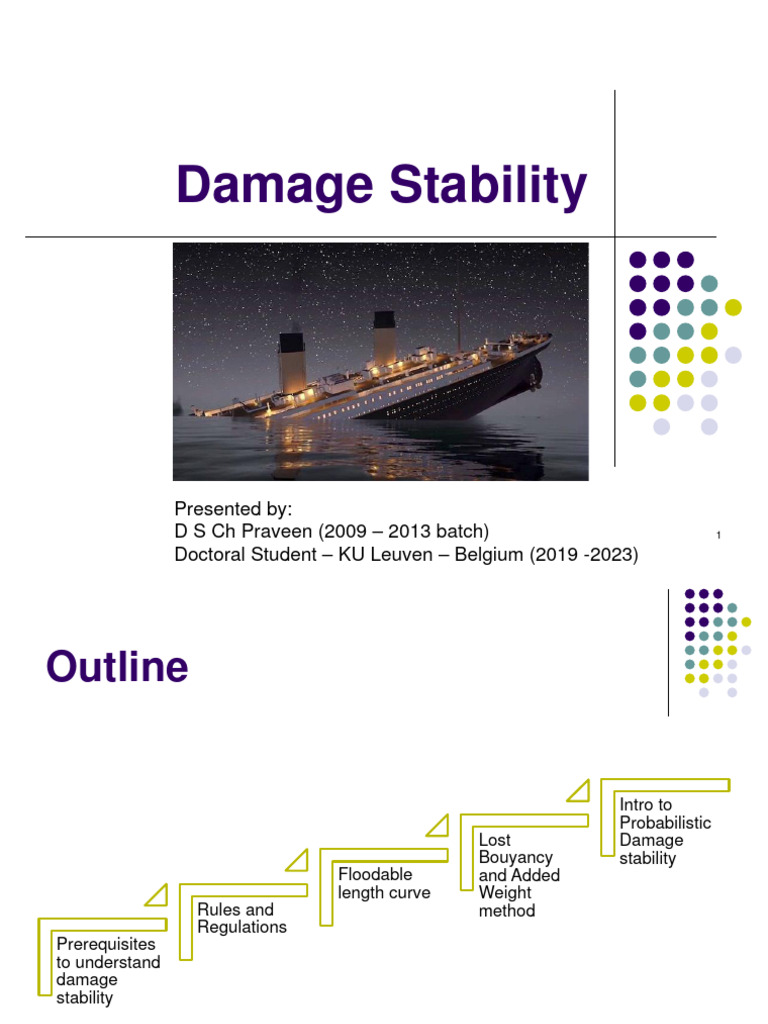 Damage Stability

Presented by:
D S Ch Praveen (2009 – 2013 batch)
Doctoral Student – KU Leuven – Belgium (2019 -2023)

1

Outline

Prerequisites to understand damage stability

Rules and Regulations

Floodable length curve

Lost Bouyancy and Added Weight method

Intro to Probabilistic Damage stability